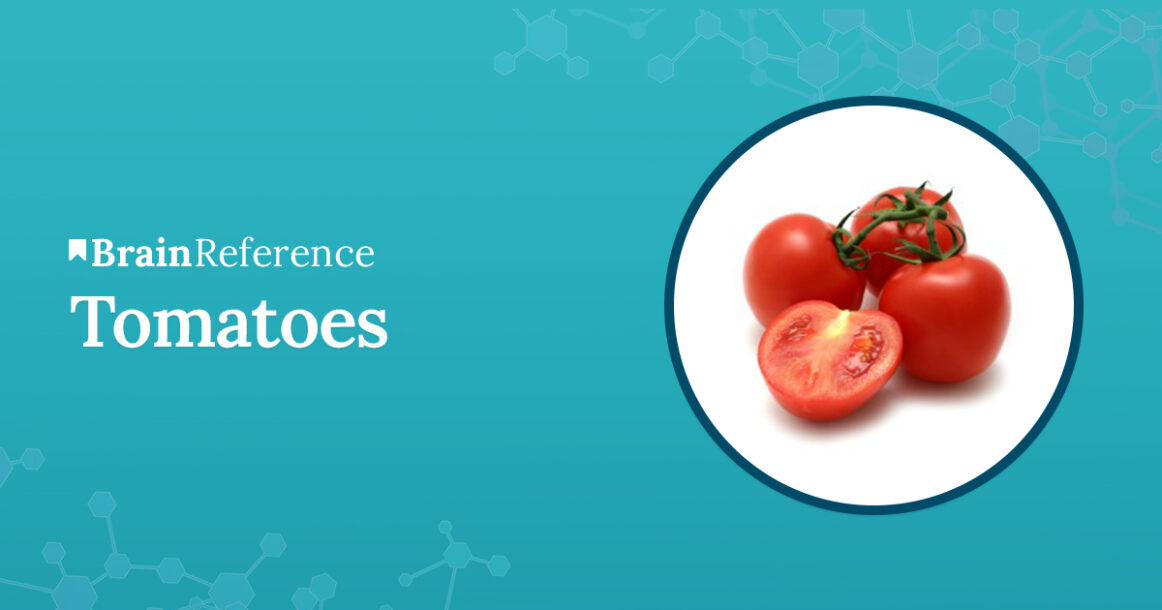 BrainReference
Tomatoes